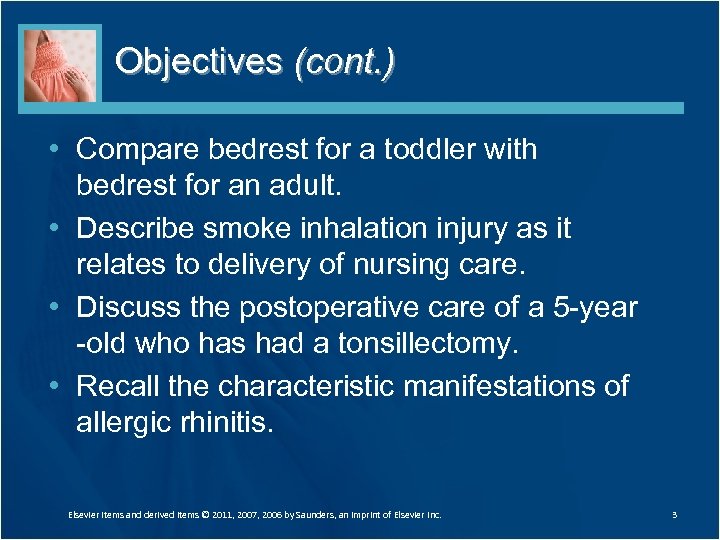 Objectives (cont.)

• Compare bedrest for a toddler with bedrest for an adult.
• Describe smoke inhalation injury as it relates to delivery of nursing care.
• Discuss the postoperative care of a 5-year -old who has had a tonsillectomy.
• Recall the characteristic manifestations of allergic rhinitis.

Elsevier items and derived items © 2011, 2007, 2006 by Saunders, an imprint of Elsevier Inc.

3